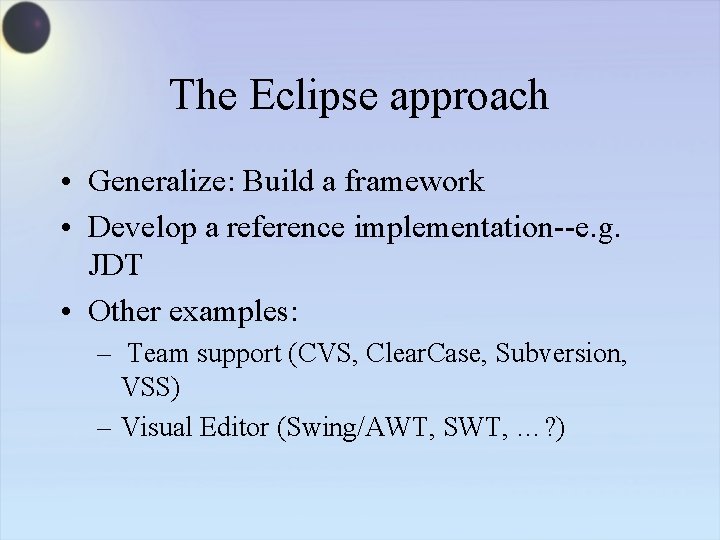 The Eclipse approach

• Generalize: Build a framework
• Develop a reference implementation--e.g. JDT
• Other examples:
– Team support (CVS, ClearCase, Subversion, VSS)
– Visual Editor (Swing/AWT, SWT, …?)